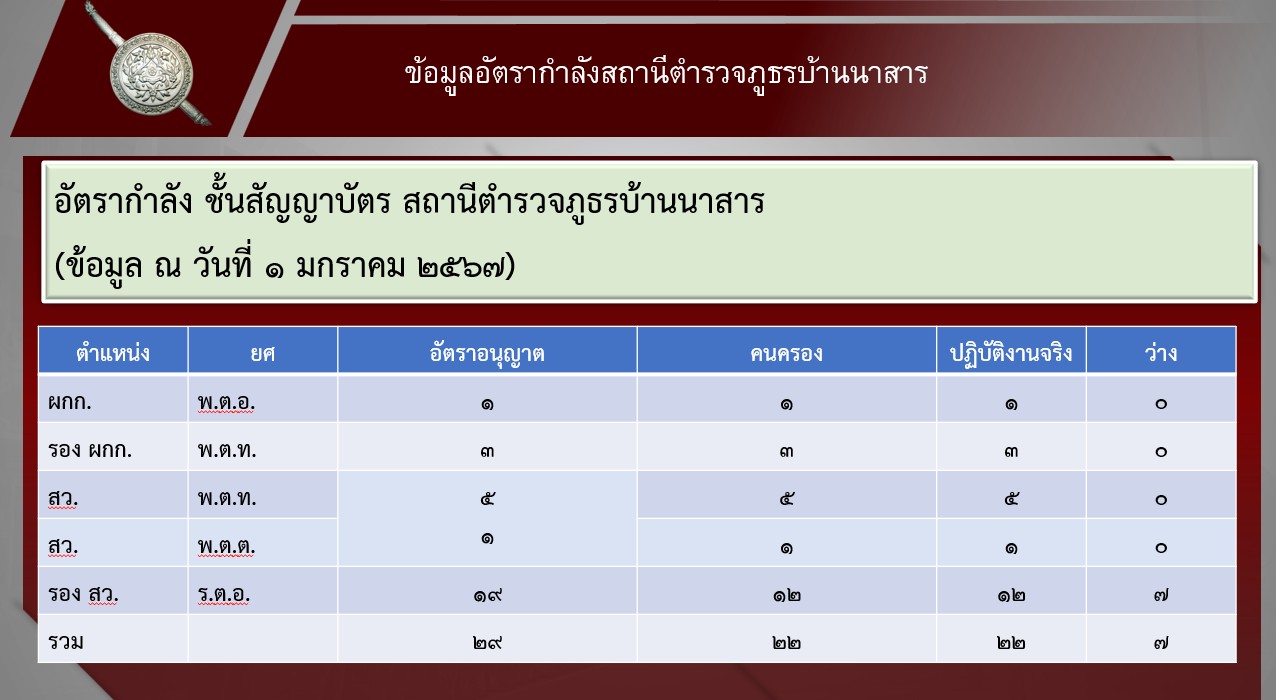 ข้อมูลอัตรากำลังสถานีตำรวจภูธรบ้านนาสาร

อัตรากำลัง ชั้นสัญญาบัตร สถานีตำรวจภูธรบ้านนาสาร
(ข้อมูล ณ วันที่ ๑ มกราคม ๒๕๖๗)

| ตำแหน่ง | ยศ | อัตราอนุญาต | คนครอง | ปฏิบัติงานจริง | ว่าง |
|---|---|---|---|---|---|
| ผกก. | พ.ต.อ. | ๑ | ๑ | ๑ | ๐ |
| รอง ผกก. | พ.ต.ท. | ๓ | ๓ | ๓ | ๐ |
| สว. | พ.ต.ท. | ๕ | ๕ | ๕ | ๐ |
| สว. | พ.ต.ต. | ๑ | ๑ | ๑ | ๐ |
| รอง สว. | ร.ต.อ. | ๑๙ | ๑๒ | ๑๒ | ๗ |
| รวม | | ๒๙ | ๒๒ | ๒๒ | ๗ |